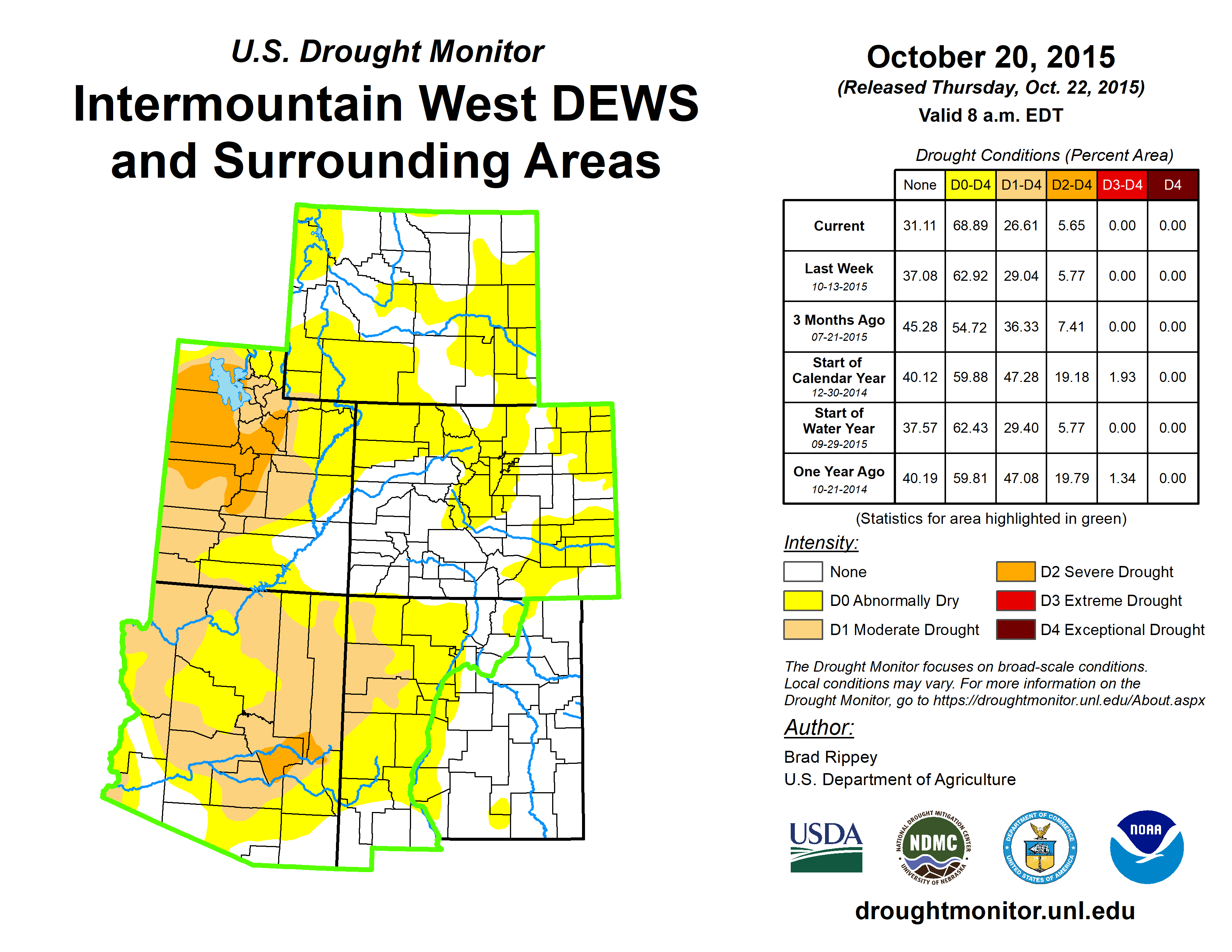 U.S. Drought Monitor

Intermountain West DEWS and Surrounding Areas

October 20, 2015

(Released Thursday, Oct. 22, 2015)

Valid 8 a.m. EDT

Drought Conditions (Percent Area)

| | None | D0-D4 | D1-D4 | D2-D4 | D3-D4 | D4 |
|---|---|---|---|---|---|---|
| Current | 31.11 | 68.89 | 26.61 | 5.65 | 0.00 | 0.00 |
| Last Week 10-13-2015 | 37.08 | 62.92 | 29.04 | 5.77 | 0.00 | 0.00 |
| 3 Months Ago 07-21-2015 | 45.28 | 54.72 | 36.33 | 7.41 | 0.00 | 0.00 |
| Start of Calendar Year 12-30-2014 | 40.12 | 59.88 | 47.28 | 19.18 | 1.93 | 0.00 |
| Start of Water Year 09-29-2015 | 37.57 | 62.43 | 29.40 | 5.77 | 0.00 | 0.00 |
| One Year Ago 10-21-2014 | 40.19 | 59.81 | 47.08 | 19.79 | 1.34 | 0.00 |

(Statistics for area highlighted in green)

Intensity:

None

D0 Abnormally Dry

D1 Moderate Drought

D2 Severe Drought

D3 Extreme Drought

D4 Exceptional Drought

The Drought Monitor focuses on broad-scale conditions. Local conditions may vary. For more information on the Drought Monitor, go to https://droughtmonitor.unl.edu/About.aspx

Author:

Brad Rippey
U.S. Department of Agriculture

USDA

NATIONAL DROUGHT MITIGATION CENTER NDMC UNIVERSITY OF NEBRASKA

DEPARTMENT OF COMMERCE UNITED STATES OF AMERICA

NOAA

droughtmonitor.unl.edu